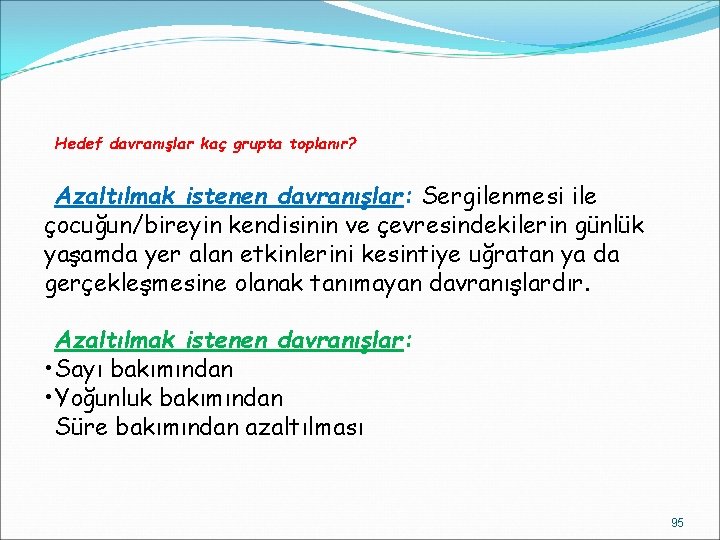 Hedef davranışlar kaç grupta toplanır?

Azaltılmak istenen davranışlar: Sergilenmesi ile çocuğun/bireyin kendisinin ve çevresindekilerin günlük yaşamda yer alan etkinlerini kesintiye uğratan ya da gerçekleşmesine olanak tanımayan davranışlardır.

Azaltılmak istenen davranışlar:
•Sayı bakımından
•Yoğunluk bakımından
Süre bakımından azaltılması

95